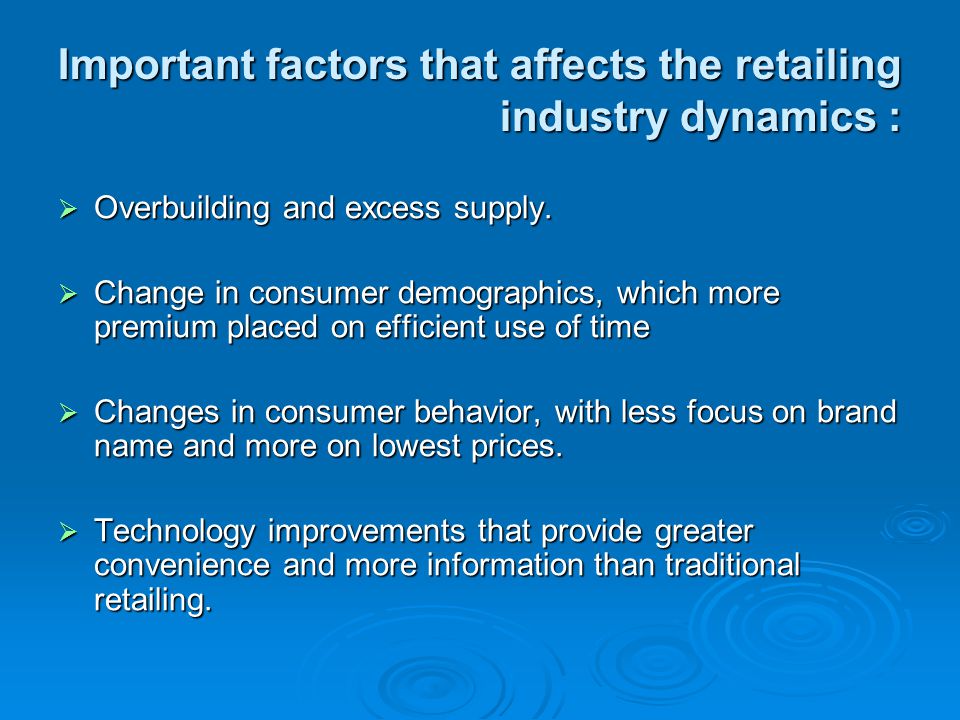 Important factors that affects the retailing industry dynamics :

➢ Overbuilding and excess supply.

➢ Change in consumer demographics, which more premium placed on efficient use of time

➢ Changes in consumer behavior, with less focus on brand name and more on lowest prices.

➢ Technology improvements that provide greater convenience and more information than traditional retailing.